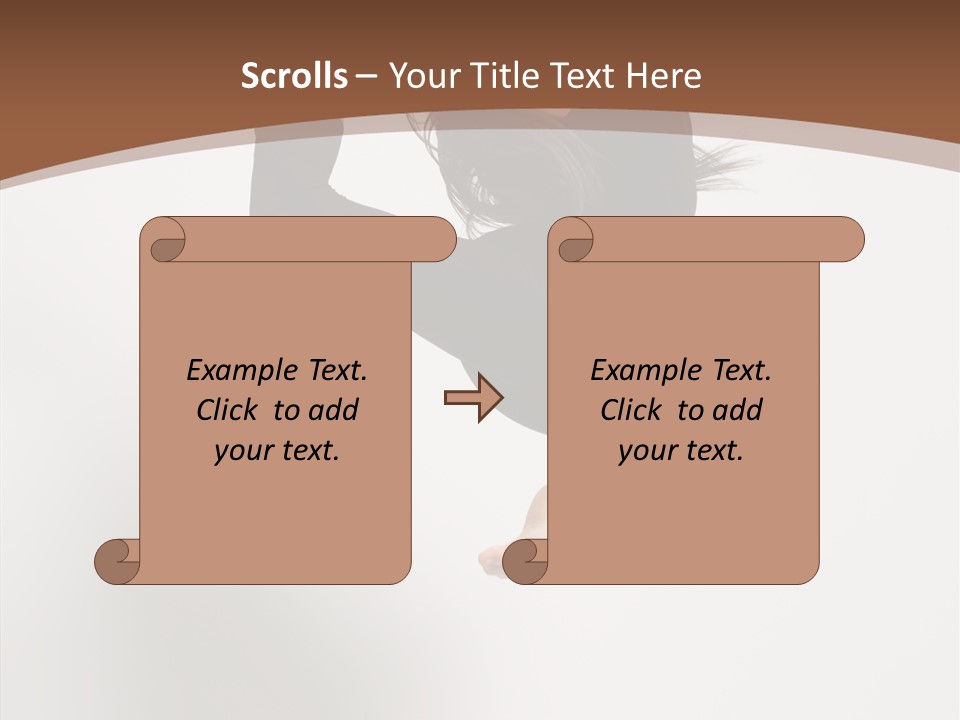 Scrolls – Your Title Text Here

Example Text. Click to add your text.

Example Text. Click to add your text.